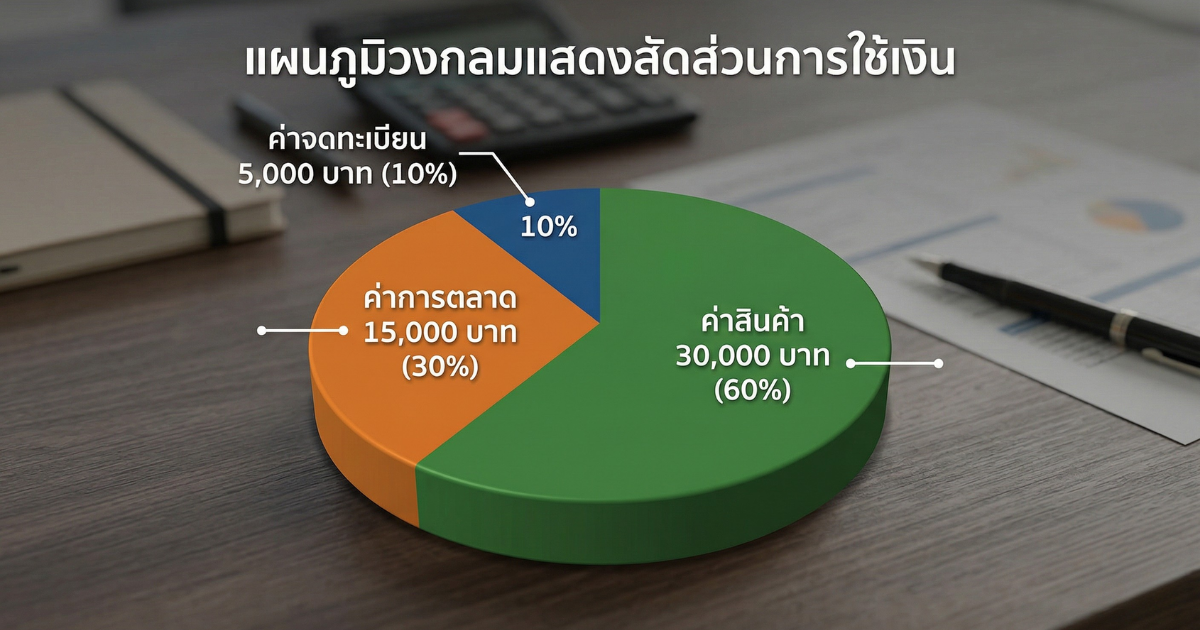 แผนภูมิวงกลมแสดงสัดส่วนการใช้เงิน

ค่าจดทะเบียน
5,000 บาท (10%)

10%

ค่าการตลาด
15,000 บาท
(30%)

ค่าสินค้า
30,000 บาท
(60%)